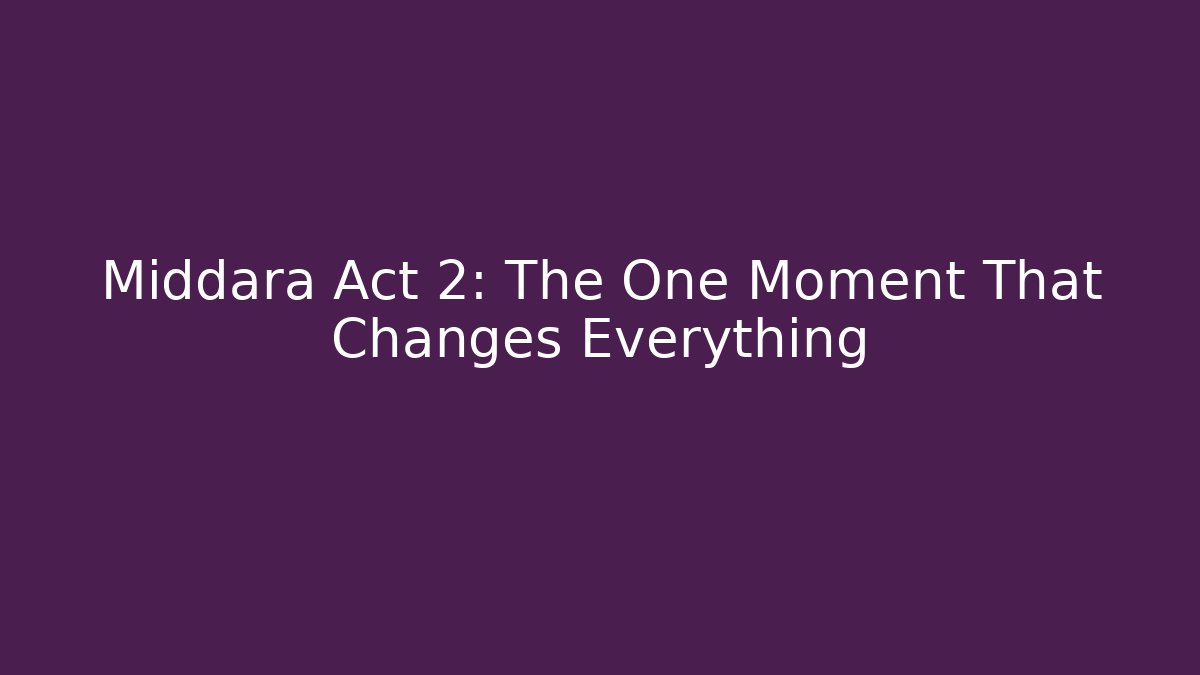 Middara Act 2: The One Moment That Changes Everything